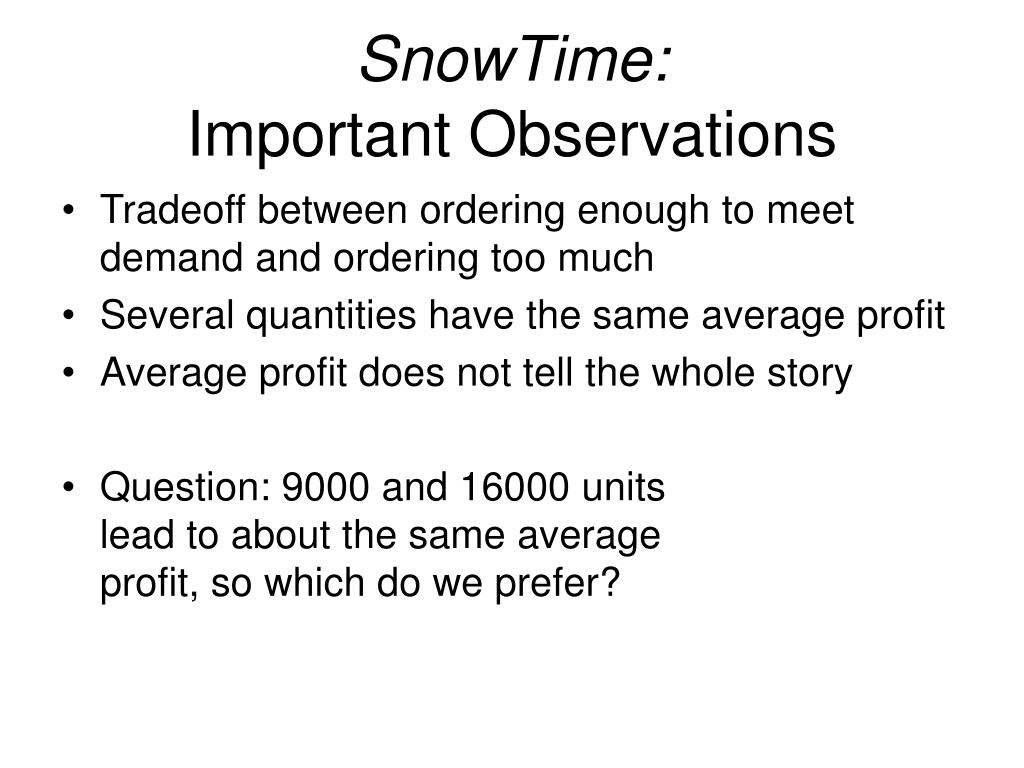 SnowTime:
Important Observations

• Tradeoff between ordering enough to meet demand and ordering too much
• Several quantities have the same average profit
• Average profit does not tell the whole story

• Question: 9000 and 16000 units lead to about the same average profit, so which do we prefer?